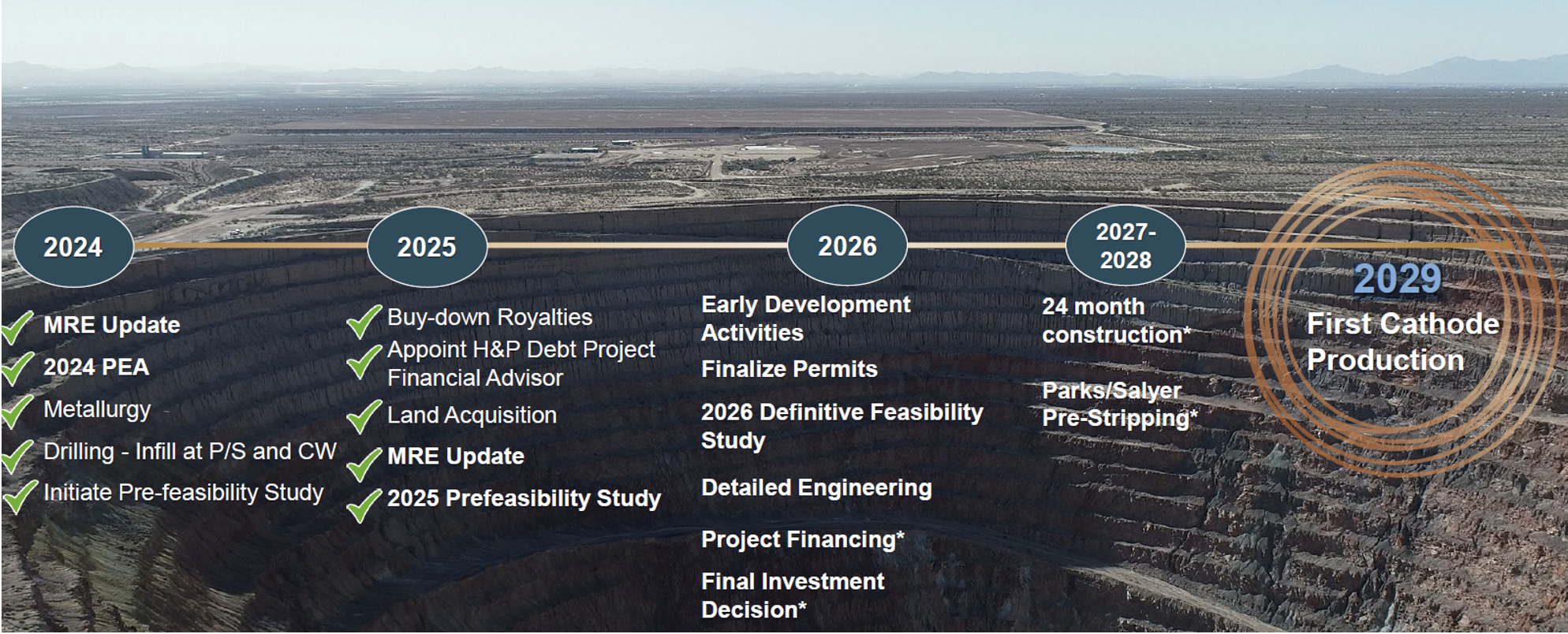 2024

MRE Update

2024 PEA

Metallurgy

Drilling - Infill at P/S and CW

Initiate Pre-feasibility Study

2025

Buy-down Royalties

Appoint H&P Debt Project Financial Advisor

Land Acquisition

MRE Update

2025 Prefeasibility Study

2026

Early Development Activities

Finalize Permits

2026 Definitive Feasibility Study

Detailed Engineering

Project Financing*

Final Investment Decision*

2027-2028

24 month construction*

Parks/Salyer Pre-Stripping*

2029

First Cathode Production